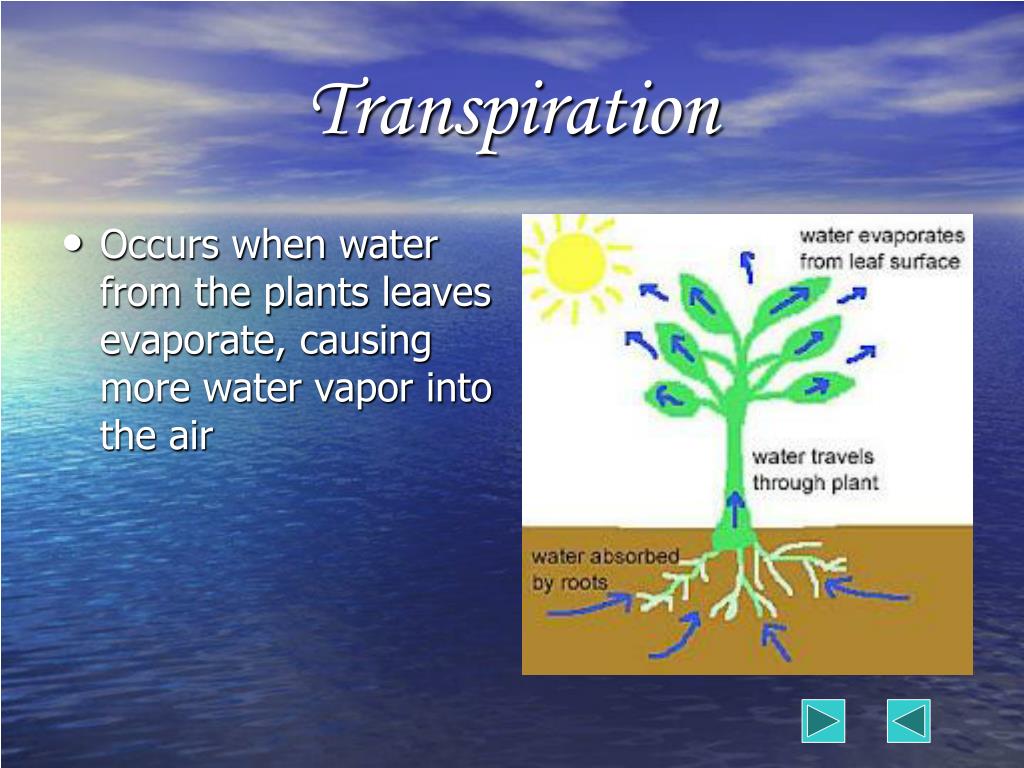 Transpiration

• Occurs when water from the plants leaves evaporate, causing more water vapor into the air

water evaporates from leaf surface

water travels through plant

water absorbed by roots